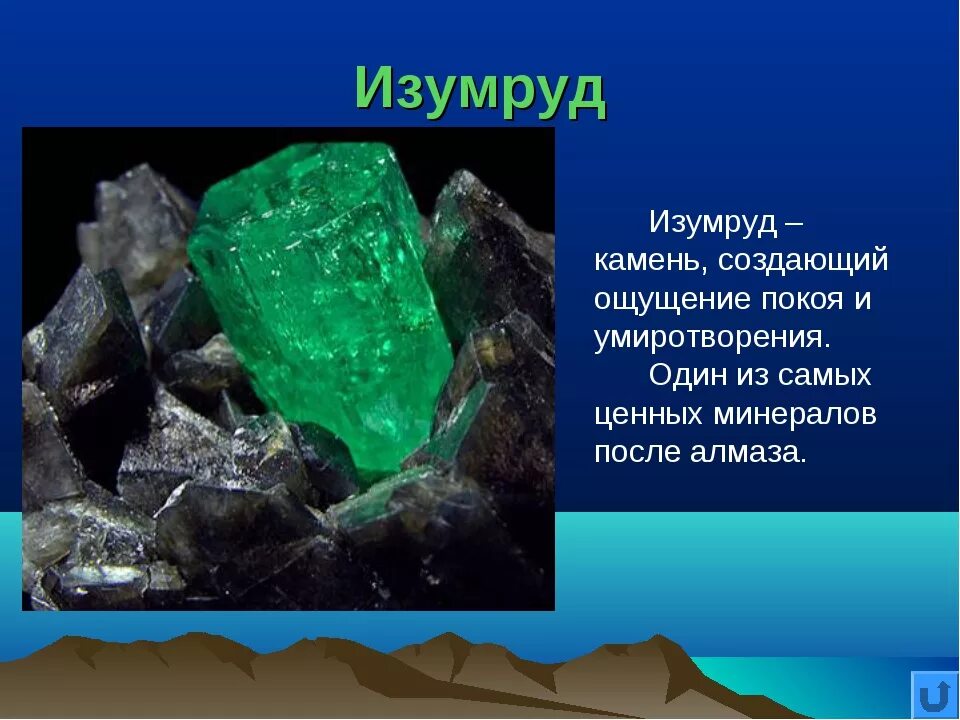 Изумруд

Изумруд – камень, создающий ощущение покоя и умиротворения.

Один из самых ценных минералов после алмаза.